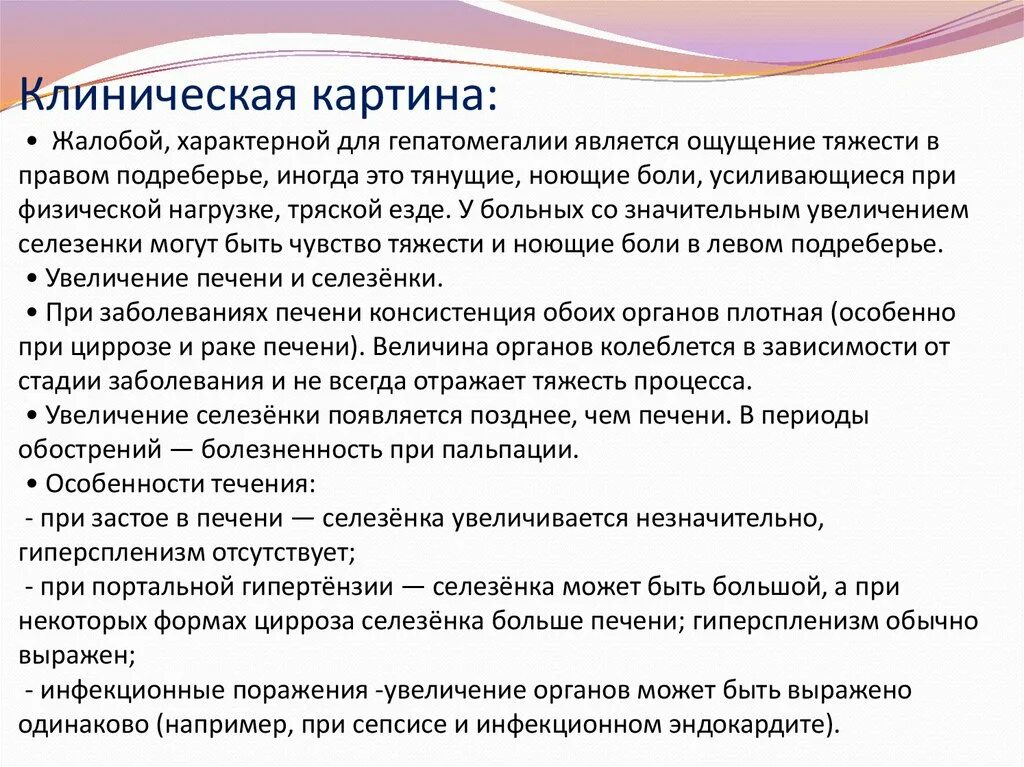 Клиническая картина:

• Жалобой, характерной для гепатомегалии является ощущение тяжести в правом подреберье, иногда это тянущие, ноющие боли, усиливающиеся при физической нагрузке, тряской езде. У больных со значительным увеличением селезенки могут быть чувство тяжести и ноющие боли в левом подреберье.

• Увеличение печени и селезёнки.

• При заболеваниях печени консистенция обоих органов плотная (особенно при циррозе и раке печени). Величина органов колеблется в зависимости от стадии заболевания и не всегда отражает тяжесть процесса.

• Увеличение селезёнки появляется позднее, чем печени. В периоды обострений — болезненность при пальпации.

• Особенности течения:

- при застое в печени — селезёнка увеличивается незначительно, гиперспленизм отсутствует;

- при портальной гипертёнзии — селезёнка может быть большой, а при некоторых формах цирроза селезёнка больше печени; гиперспленизм обычно выражен;

- инфекционные поражения -увеличение органов может быть выражено одинаково (например, при сепсисе и инфекционном эндокардите).